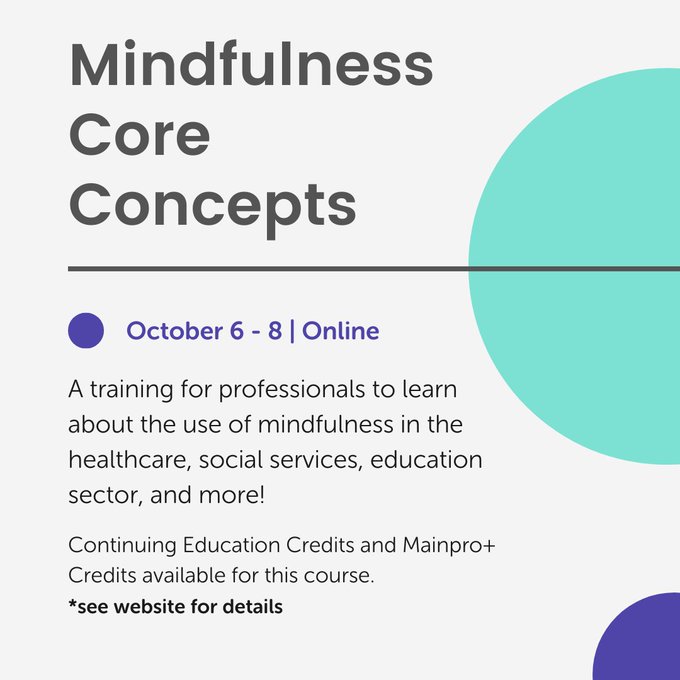 Mindfulness Core Concepts

October 6 - 8 | Online

A training for professionals to learn about the use of mindfulness in the healthcare, social services, education sector, and more!

Continuing Education Credits and Mainpro+ Credits available for this course.
*see website for details